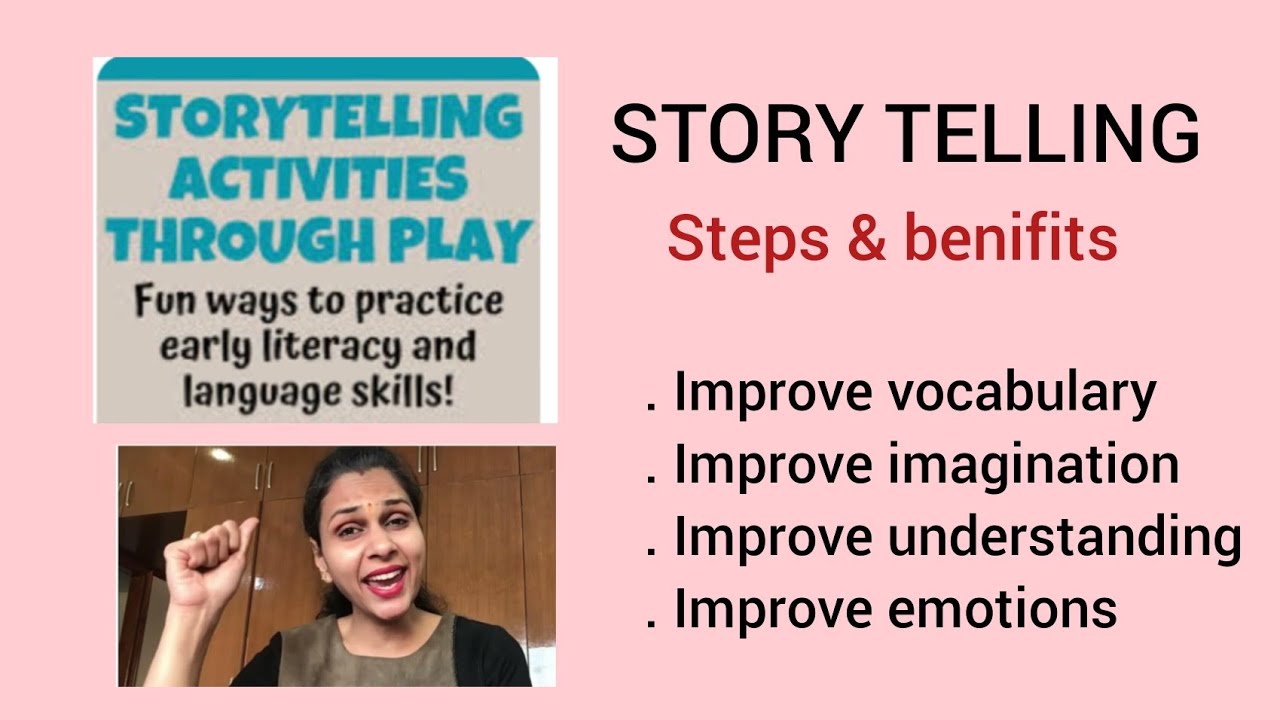 STORYTELLING ACTIVITIES THROUGH PLAY

Fun ways to practice early literacy and language skills!

STORY TELLING

Steps & benifits

. Improve vocabulary
. Improve imagination
. Improve understanding
. Improve emotions